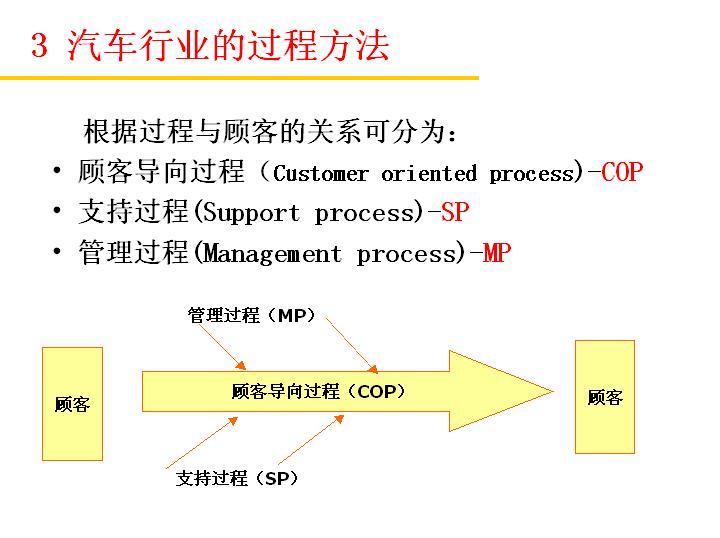 3 汽车行业的过程方法

根据过程与顾客的关系可分为：

• 顾客导向过程（Customer oriented process)-COP
• 支持过程(Support process)-SP
• 管理过程(Management process)-MP

管理过程（MP）

顾客

顾客导向过程（COP）

顾客

支持过程（SP）